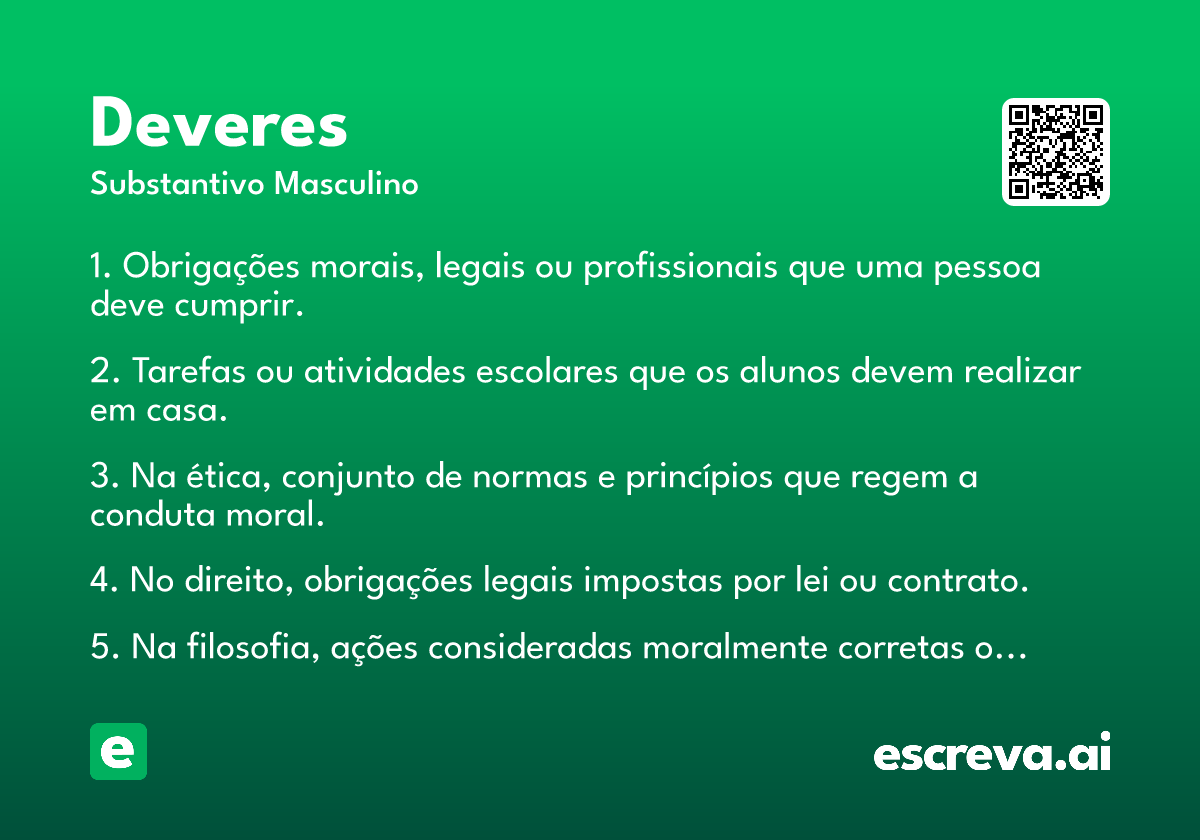 Deveres
Substantivo Masculino

1. Obrigações morais, legais ou profissionais que uma pessoa deve cumprir.

2. Tarefas ou atividades escolares que os alunos devem realizar em casa.

3. Na ética, conjunto de normas e princípios que regem a conduta moral.

4. No direito, obrigações legais impostas por lei ou contrato.

5. Na filosofia, ações consideradas moralmente corretas o…

e

escreva.ai